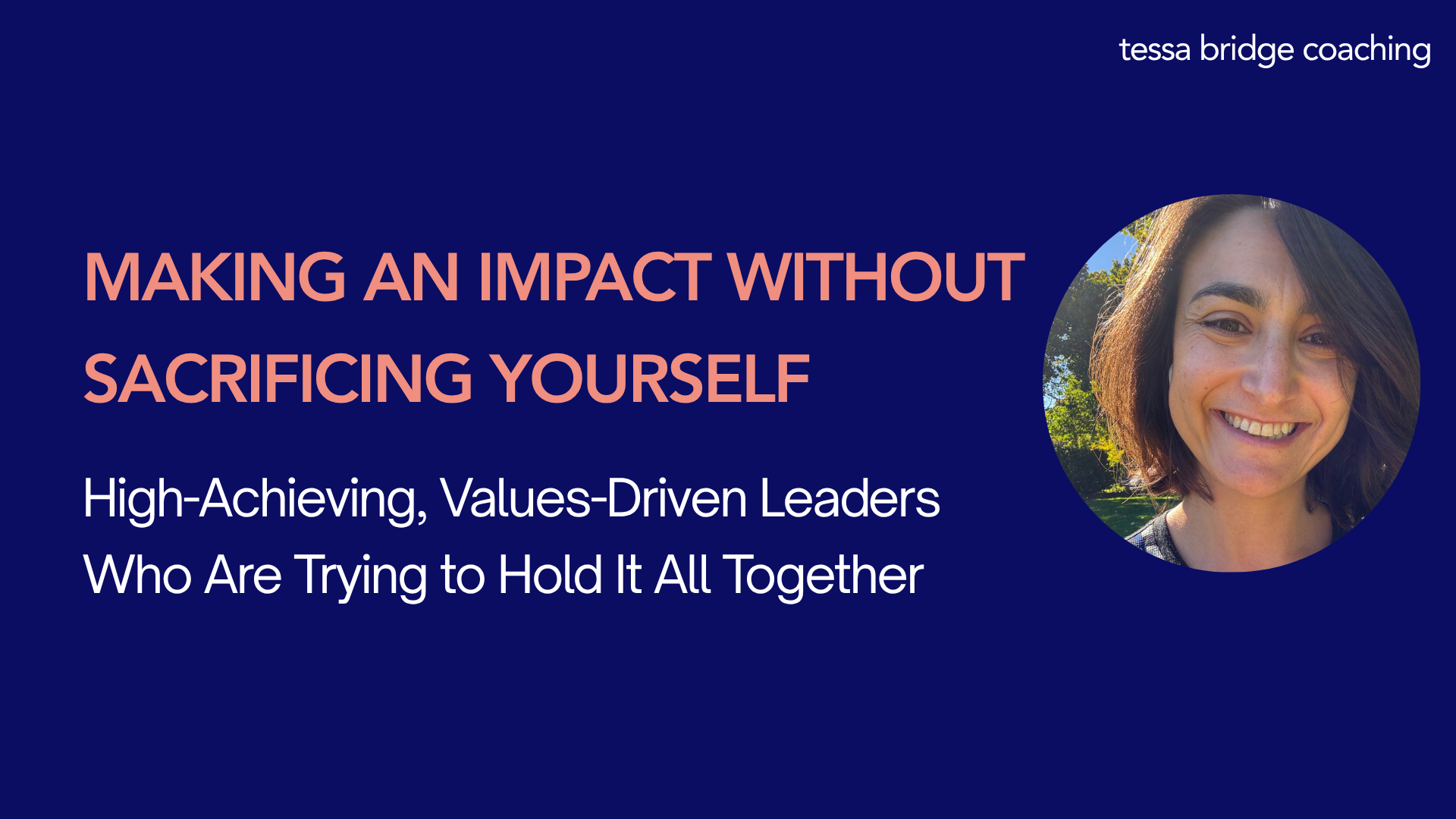 tessa bridge coaching

MAKING AN IMPACT WITHOUT SACRIFICING YOURSELF

High-Achieving, Values-Driven Leaders Who Are Trying to Hold It All Together